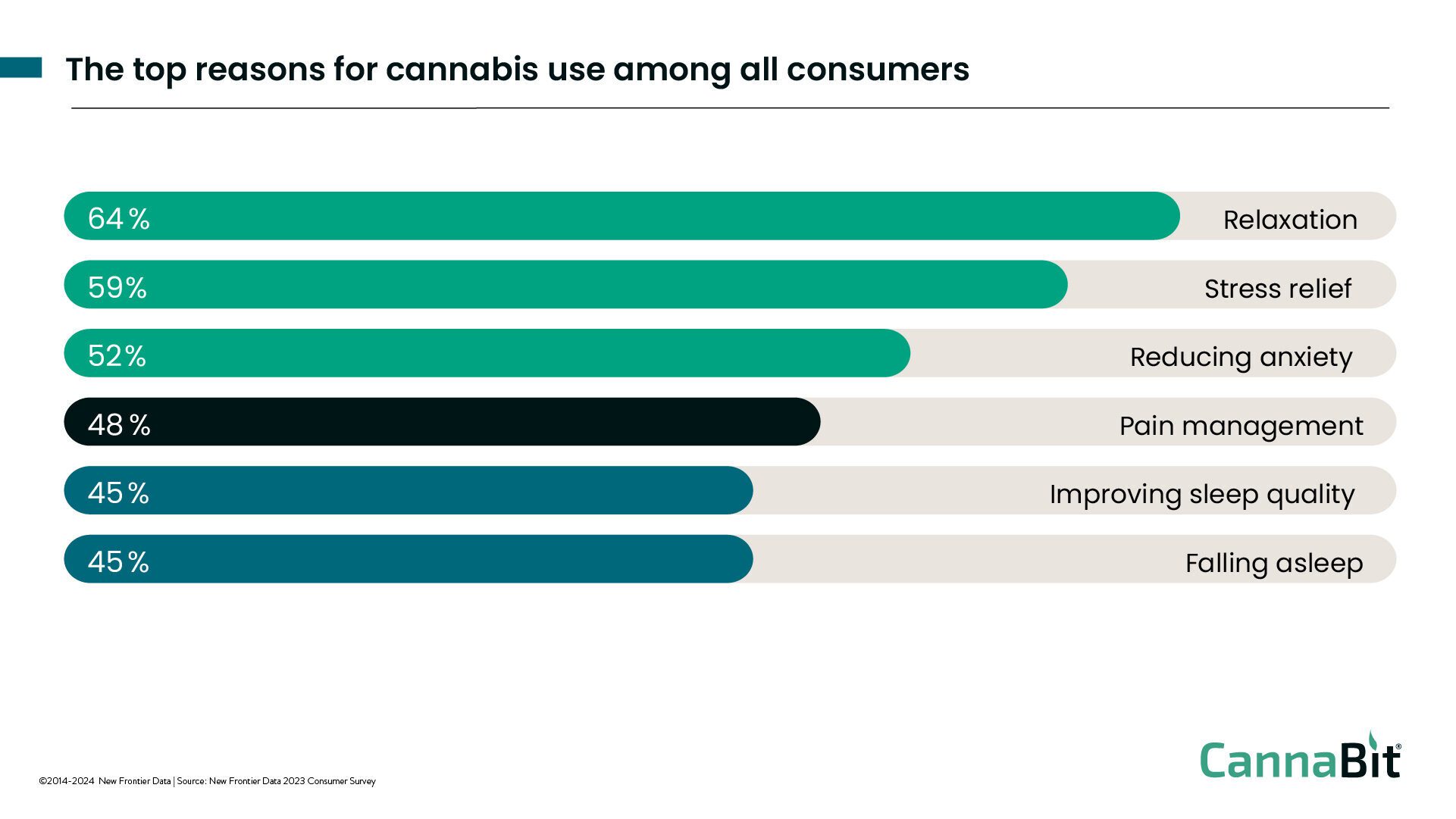 The top reasons for cannabis use among all consumers

64% Relaxation

59% Stress relief

52% Reducing anxiety

48% Pain management

45% Improving sleep quality

45% Falling asleep

©2014-2024 New Frontier Data | Source: New Frontier Data 2023 Consumer Survey

CannaBit®